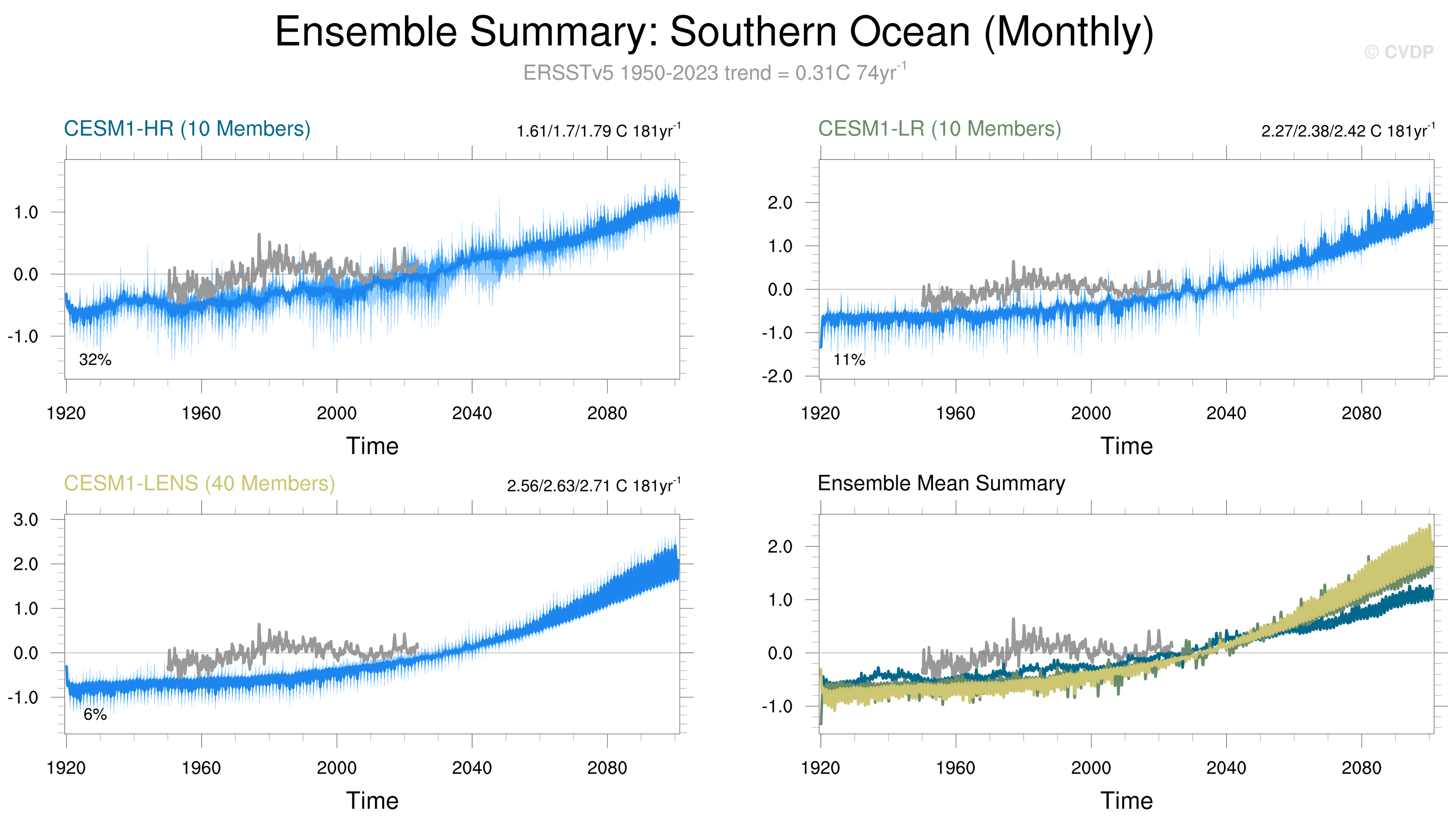 Ensemble Summary: Southern Ocean (Monthly)

© CVDP

ERSSTv5 1950-2023 trend = 0.31C 74yr$^{-1}$

CESM1-HR (10 Members)

1.61/1.7/1.79 C 181yr$^{-1}$

1.0
0.0
-1.0

32%

1920 1960 2000 2040 2080

Time

CESM1-LR (10 Members)

2.27/2.38/2.42 C 181yr$^{-1}$

2.0
1.0
0.0
-1.0
-2.0

11%

1920 1960 2000 2040 2080

Time

CESM1-LENS (40 Members)

2.56/2.63/2.71 C 181yr$^{-1}$

3.0
2.0
1.0
0.0
-1.0

6%

1920 1960 2000 2040 2080

Time

Ensemble Mean Summary

2.0
1.0
0.0
-1.0

1920 1960 2000 2040 2080

Time